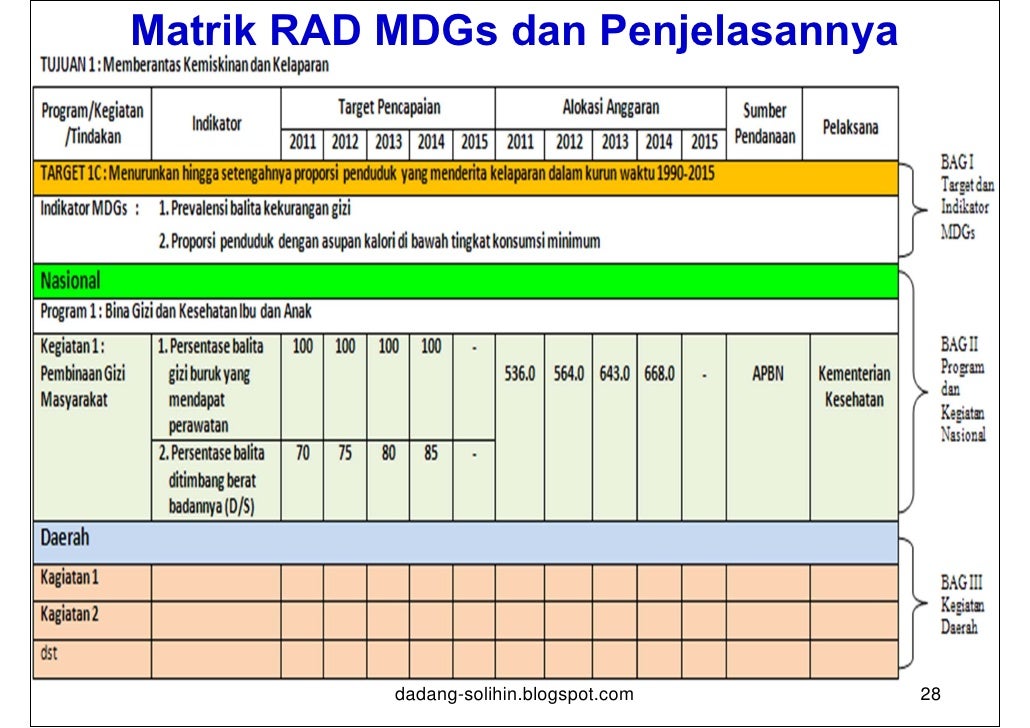 Matrik RAD MDGs dan Penjelasannya

TUJUAN 1 : Memberantas Kemiskinan dan Kelaparan

| Program/Kegiatan /Tindakan | Indikator | Target Pencapaian 2011 | 2012 | 2013 | 2014 | 2015 | Alokasi Anggaran 2011 | 2012 | 2013 | 2014 | 2015 | Sumber Pendanaan | Pelaksana |
|---|---|---|---|---|---|---|---|---|---|---|---|---|---|
| TARGET 1C : Menurunkan hingga setengahnya proporsi penduduk yang menderita kelaparan dalam kurun waktu 1990-2015 | | | | | | | | | | | | | |
| Indikator MDGs : | 1. Prevalensi balita kekurangan gizi 2. Proporsi penduduk dengan asupan kalori di bawah tingkat konsumsi minimum | | | | | | | | | | | | |
| Nasional | | | | | | | | | | | | | |
| Program 1 : Bina Gizi dan Kesehatan Ibu dan Anak | | | | | | | | | | | | | |
| Kegiatan 1 : Pembinaan Gizi Masyarakat | 1. Persentase balita gizi buruk yang mendapat perawatan | 100 | 100 | 100 | 100 | - | 536.0 | 564.0 | 643.0 | 668.0 | - | APBN | Kementerian Kesehatan |
| | 2. Persentase balita ditimbang berat badannya (D/S) | 70 | 75 | 80 | 85 | - | | | | | | | |
| Daerah | | | | | | | | | | | | | |
| Kagiatan 1 | | | | | | | | | | | | | |
| Kagiatan 2 | | | | | | | | | | | | | |
| dst | | | | | | | | | | | | | |

BAG I Target dan Indikator MDGs

BAG II Program dan Kegiatan Nasional

BAG III Kegiatan Daerah

dadang-solihin.blogspot.com

28